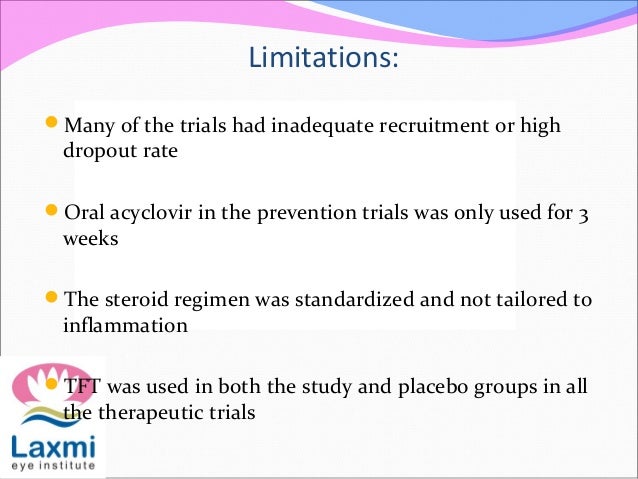 Limitations:

Many of the trials had inadequate recruitment or high dropout rate

Oral acyclovir in the prevention trials was only used for 3 weeks

The steroid regimen was standardized and not tailored to inflammation

TFT was used in both the study and placebo groups in all the therapeutic trials

Laxmi
eye institute